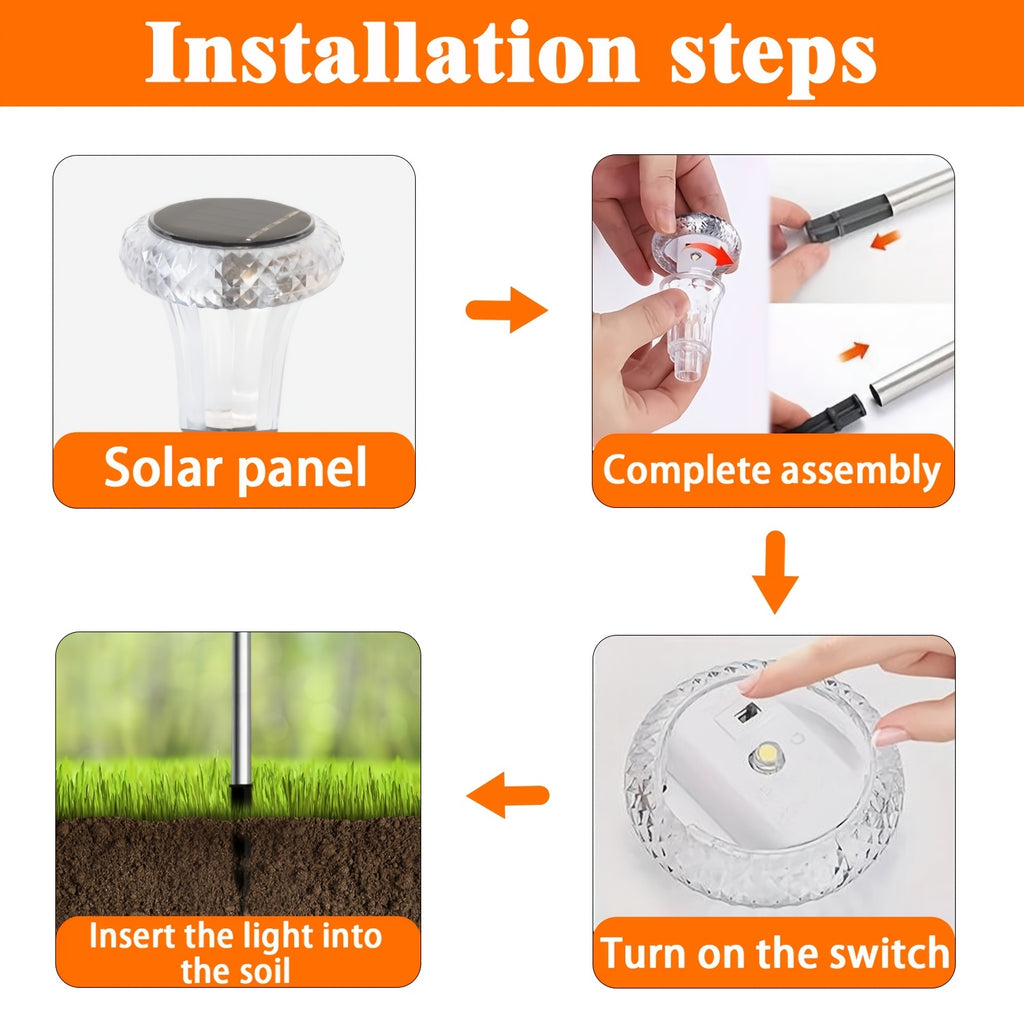 Installation steps

Solar panel

Complete assembly

Turn on the switch

Insert the light into the soil